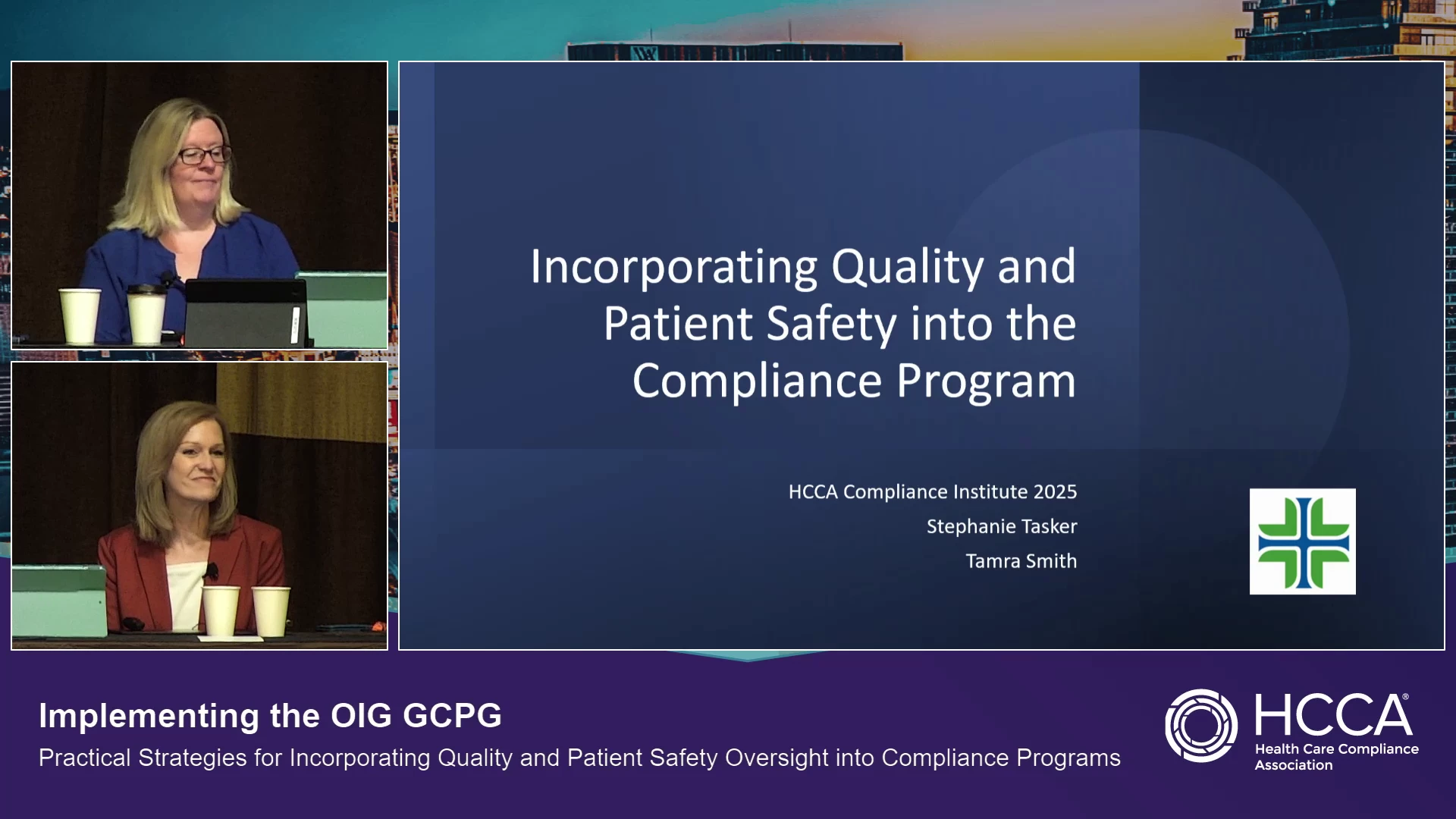 Incorporating Quality and Patient Safety into the Compliance Program

HCCA Compliance Institute 2025
Stephanie Tasker
Tamra Smith

Implementing the OIG GCPG
Practical Strategies for Incorporating Quality and Patient Safety Oversight into Compliance Programs

HCCA®
Health Care Compliance Association